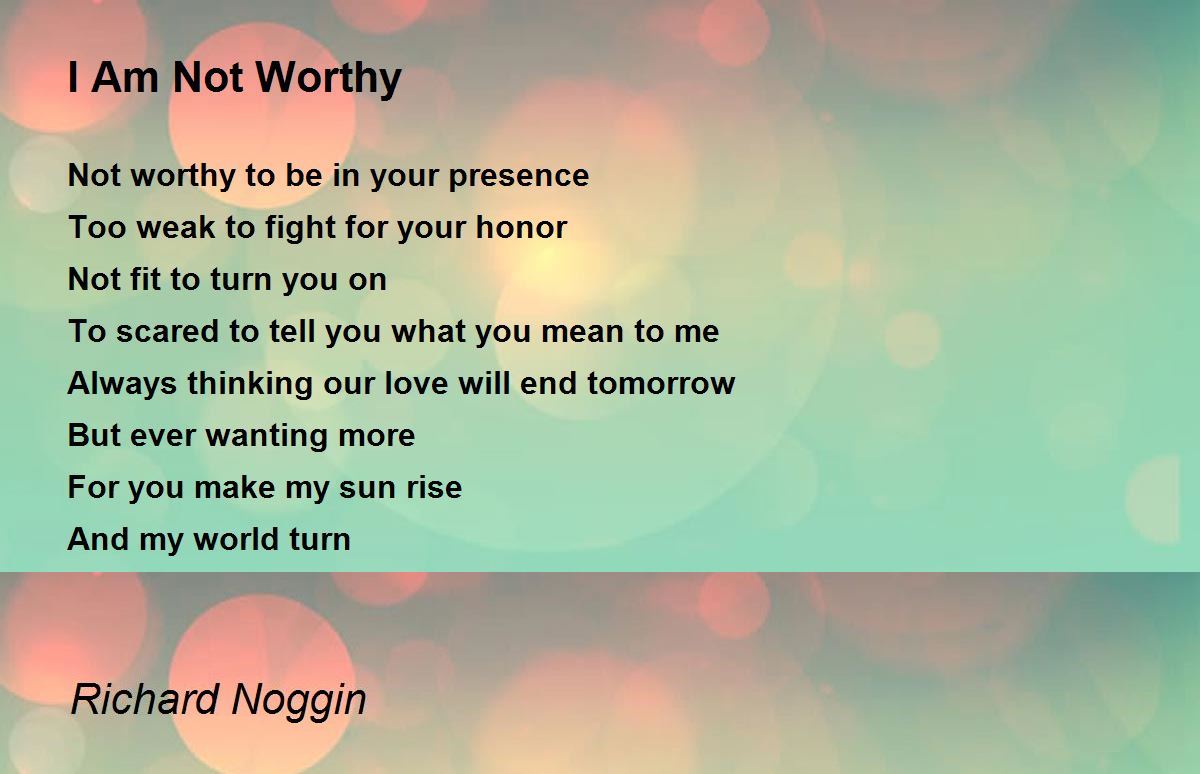 I Am Not Worthy

Not worthy to be in your presence
Too weak to fight for your honor
Not fit to turn you on
To scared to tell you what you mean to me
Always thinking our love will end tomorrow
But ever wanting more
For you make my sun rise
And my world turn

Richard Noggin